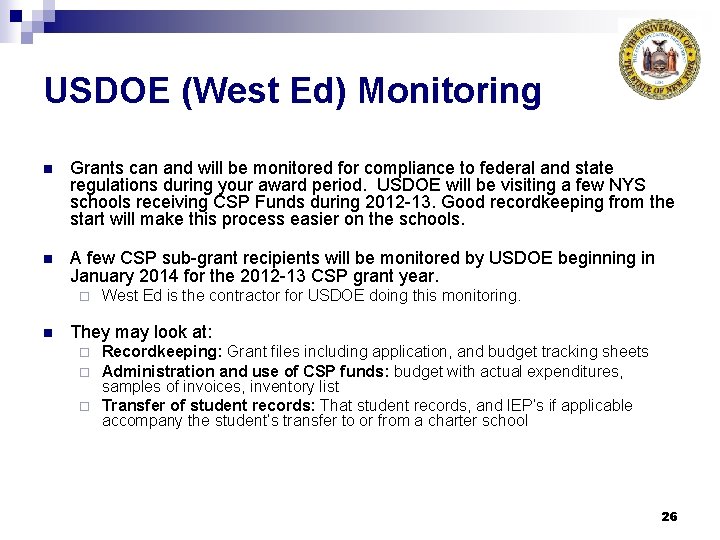 THE UNIVERSITY OF THE STATE OF NEW YORK

USDOE (West Ed) Monitoring

Grants can and will be monitored for compliance to federal and state regulations during your award period. USDOE will be visiting a few NYS schools receiving CSP Funds during 2012-13. Good recordkeeping from the start will make this process easier on the schools.

A few CSP sub-grant recipients will be monitored by USDOE beginning in January 2014 for the 2012-13 CSP grant year.

West Ed is the contractor for USDOE doing this monitoring.

They may look at:

Recordkeeping: Grant files including application, and budget tracking sheets

Administration and use of CSP funds: budget with actual expenditures, samples of invoices, inventory list

Transfer of student records: That student records, and IEP's if applicable accompany the student's transfer to or from a charter school

26